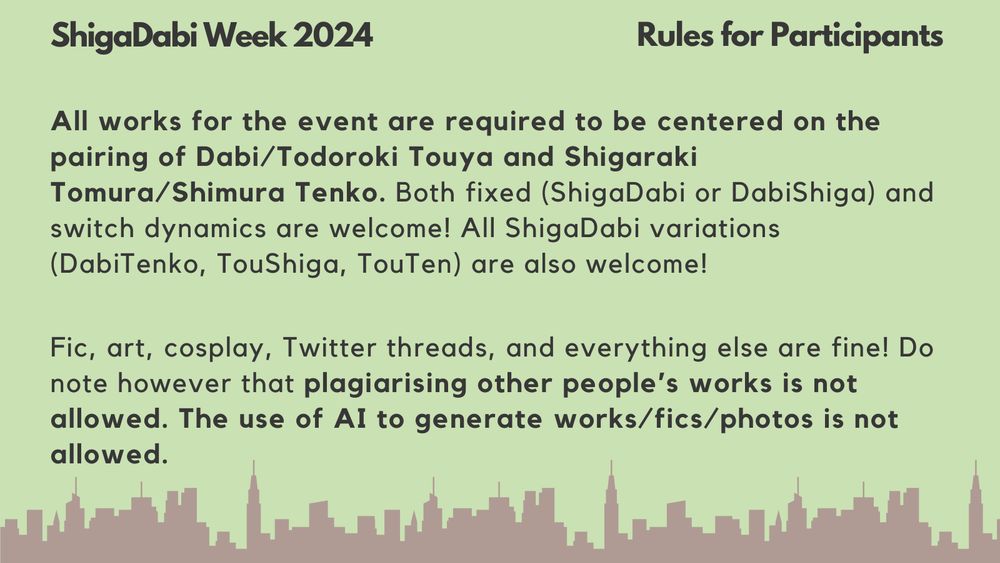 ShigaDabi Week 2024

Rules for Participants

All works for the event are required to be centered on the pairing of Dabi/Todoroki Touya and Shigaraki Tomura/Shimura Tenko. Both fixed (ShigaDabi or DabiShiga) and switch dynamics are welcome! All ShigaDabi variations (DabiTenko, TouShiga, TouTen) are also welcome!

Fic, art, cosplay, Twitter threads, and everything else are fine! Do note however that plagiarising other people's works is not allowed. The use of AI to generate works/fics/photos is not allowed.